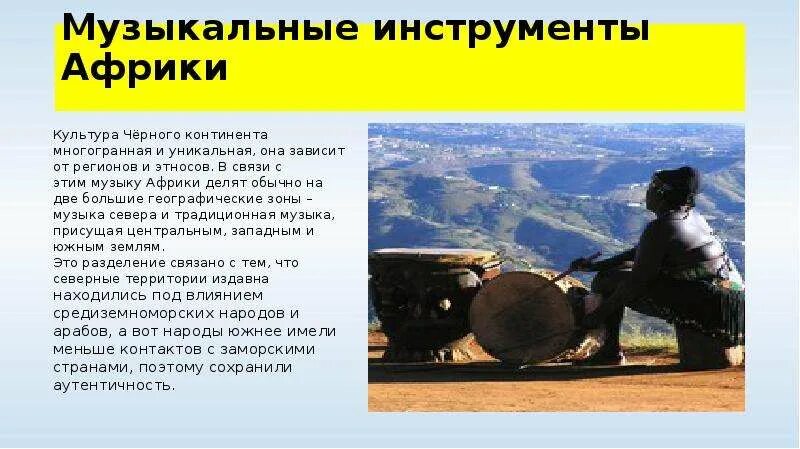 Музыкальные инструменты Африки

Культура Чёрного континента многогранная и уникальная, она зависит от регионов и этносов. В связи с этим музыку Африки делят обычно на две большие географические зоны – музыка севера и традиционная музыка, присущая центральным, западным и южным землям.
Это разделение связано с тем, что северные территории издавна находились под влиянием средиземноморских народов и арабов, а вот народы южнее имели меньше контактов с заморскими странами, поэтому сохранили аутентичность.